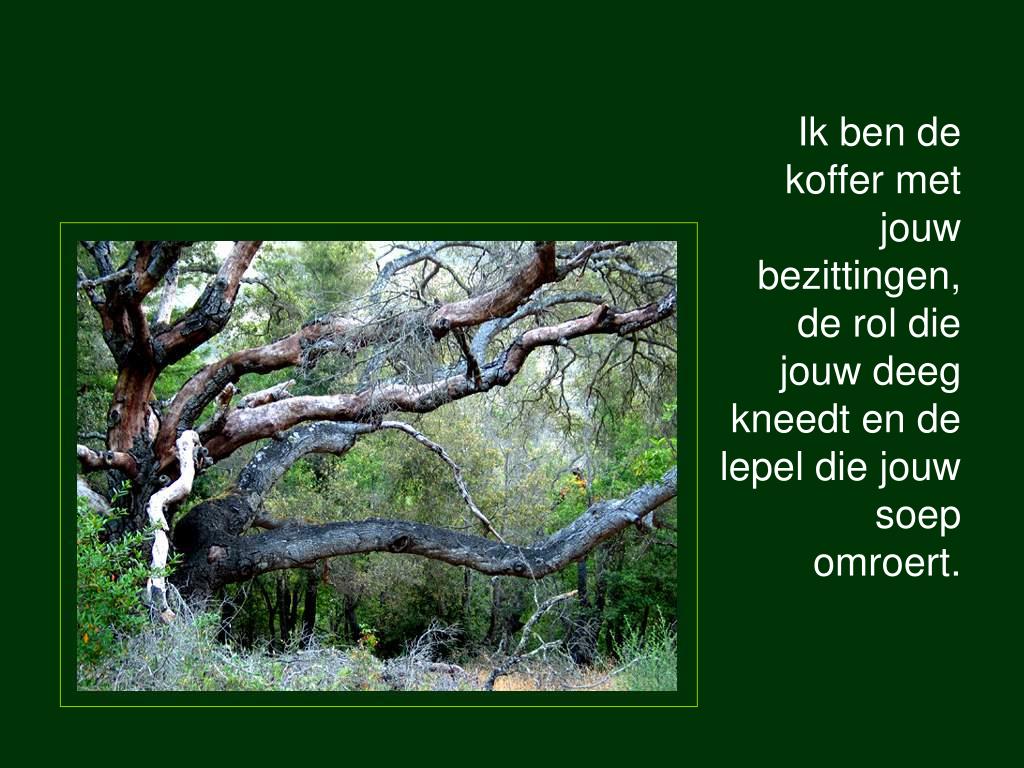 Ik ben de koffer met jouw bezittingen, de rol die jouw deeg kneedt en de lepel die jouw soep omroert.